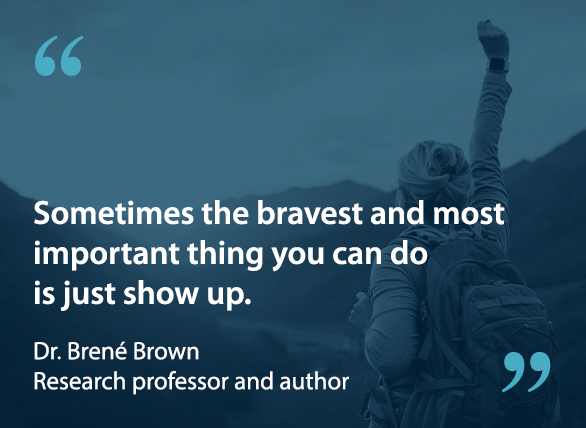 “

Sometimes the bravest and most important thing you can do is just show up.

Dr. Brené Brown
Research professor and author

”